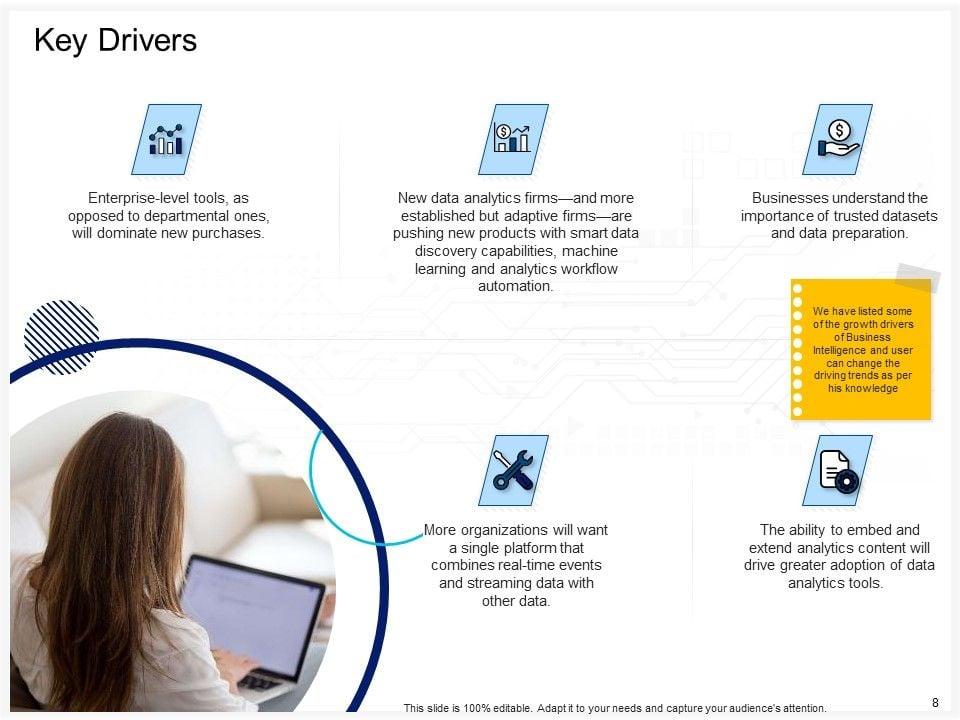 Key Drivers

Enterprise-level tools, as opposed to departmental ones, will dominate new purchases.

New data analytics firms—and more established but adaptive firms—are pushing new products with smart data discovery capabilities, machine learning and analytics workflow automation.

Businesses understand the importance of trusted datasets and data preparation.

We have listed some of the growth drivers of Business Intelligence and user can change the driving trends as per his knowledge

More organizations will want a single platform that combines real-time events and streaming data with other data.

The ability to embed and extend analytics content will drive greater adoption of data analytics tools.

This slide is 100% editable. Adapt it to your needs and capture your audience's attention.

8